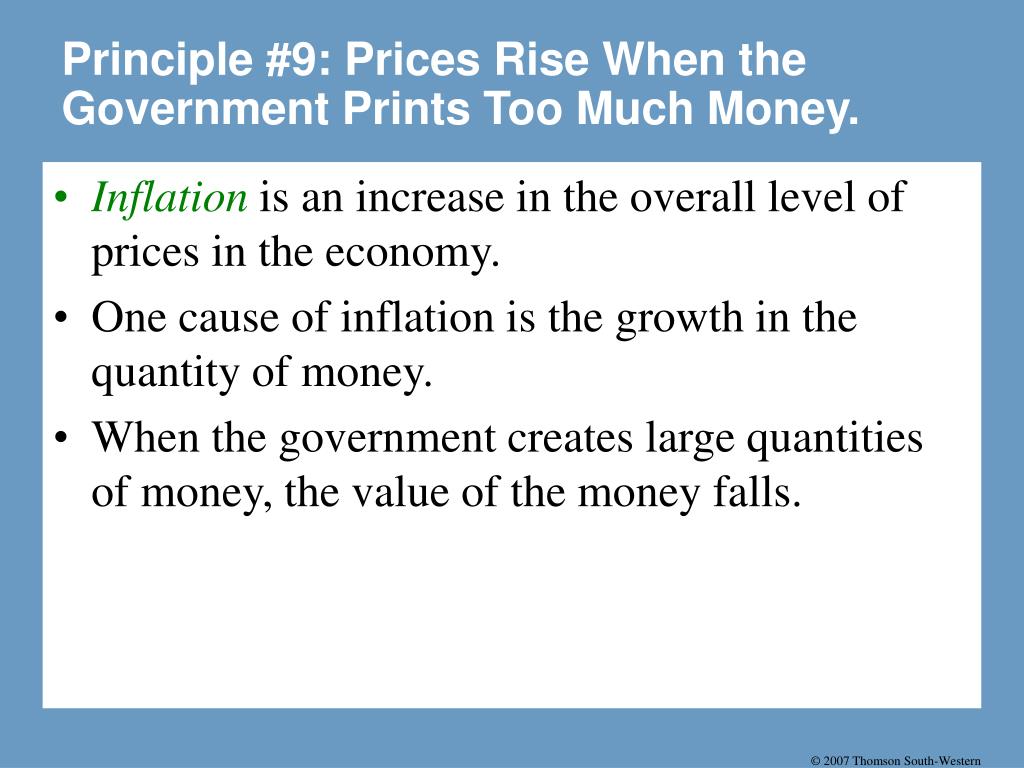 Principle #9: Prices Rise When the Government Prints Too Much Money.

• Inflation is an increase in the overall level of prices in the economy.

• One cause of inflation is the growth in the quantity of money.

• When the government creates large quantities of money, the value of the money falls.

© 2007 Thomson South-Western